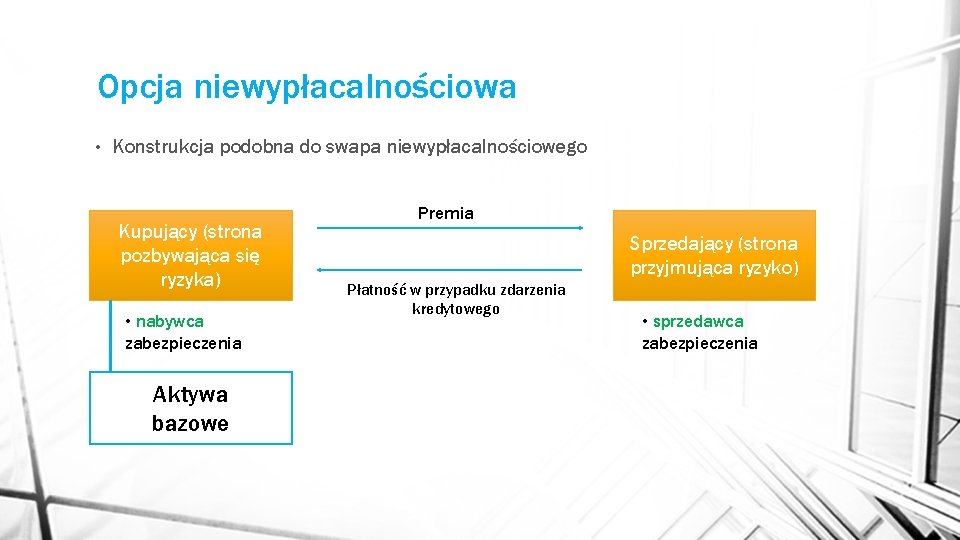 Opcja niewypłacalnościowa

• Konstrukcja podobna do swapa niewypłacalnościowego

Kupujący (strona pozbywająca się ryzyka)

• nabywca zabezpieczenia

Aktywa bazowe

Premia

Płatność w przypadku zdarzenia kredytowego

Sprzedający (strona przyjmująca ryzyko)

• sprzedawca zabezpieczenia